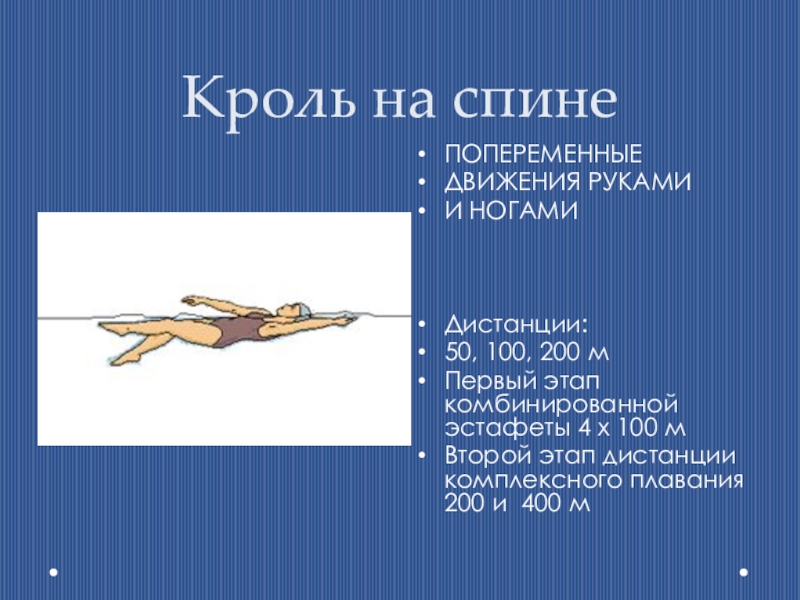 Кроль на спине

• ПОПЕРЕМЕННЫЕ
• ДВИЖЕНИЯ РУКАМИ
• И НОГАМИ

• Дистанции:
• 50, 100, 200 м
• Первый этап комбинированной эстафеты 4 х 100 м
• Второй этап дистанции комплексного плавания 200 и 400 м